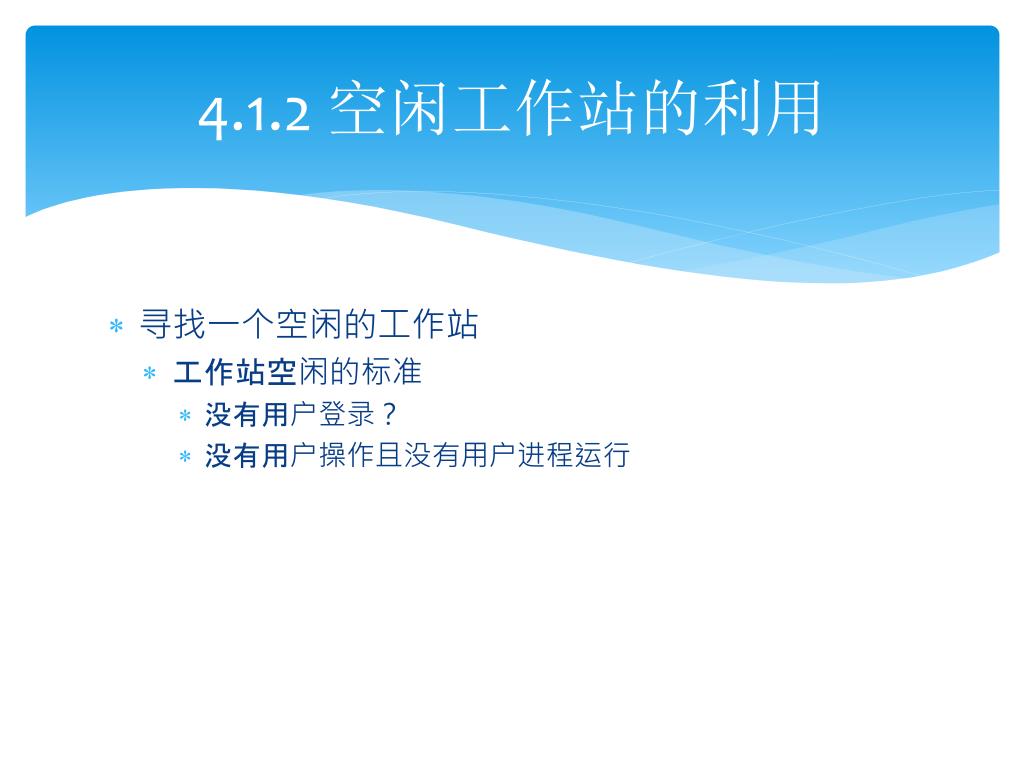 4.1.2 空闲工作站的利用

* 寻找一个空闲的工作站
  * 工作站空闲的标准
    * 没有用户登录？
    * 没有用户操作且没有用户进程运行